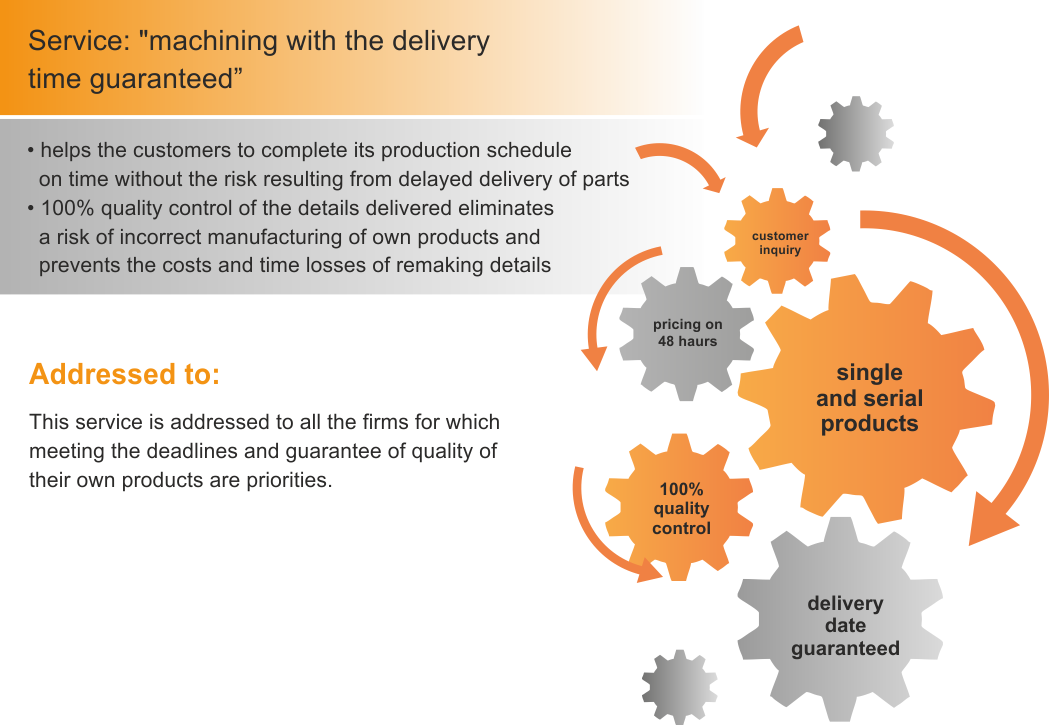 Service: "machining with the delivery time guaranteed”

• helps the customers to complete its production schedule on time without the risk resulting from delayed delivery of parts
• 100% quality control of the details delivered eliminates a risk of incorrect manufacturing of own products and prevents the costs and time losses of remaking details

Addressed to:

This service is addressed to all the firms for which meeting the deadlines and guarantee of quality of their own products are priorities.

customer inquiry

pricing on 48 haurs

single and serial products

100% quality control

delivery date guaranteed